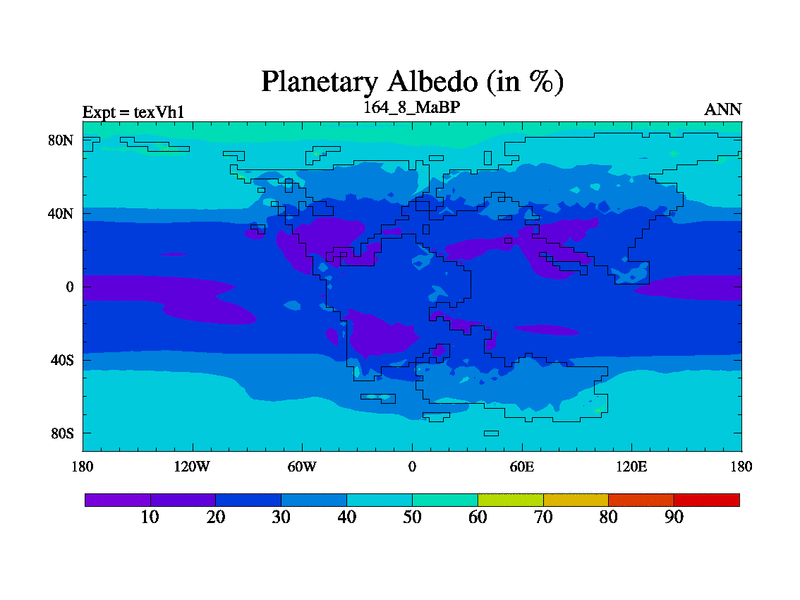 Planetary Albedo (in %)
Expt = texVh1
164_8_MaBP
ANN

80N
40N
0
40S
80S

180
120W
60W
0
60E
120E
180

10
20
30
40
50
60
70
80
90